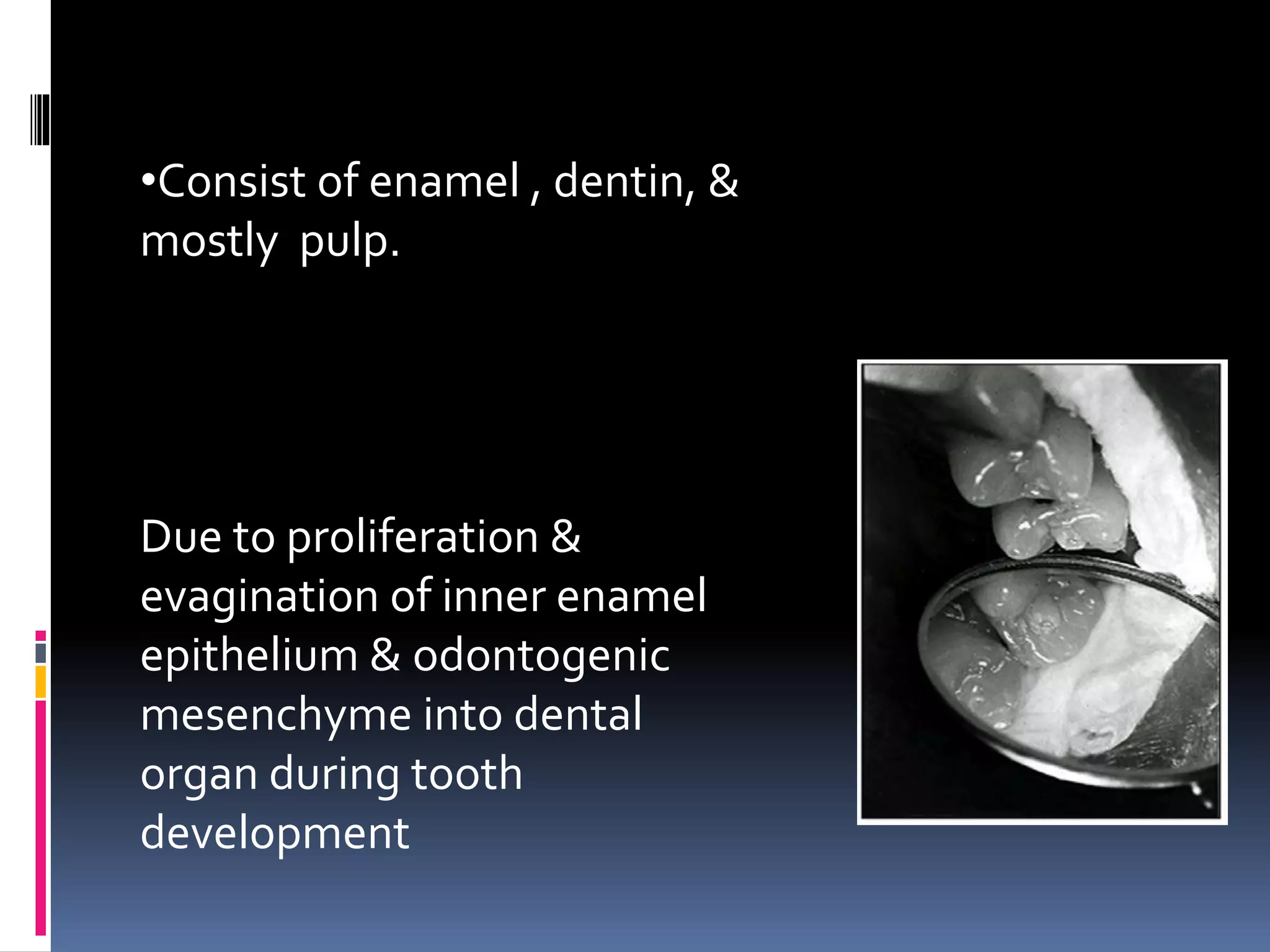 •Consist of enamel , dentin, & mostly  pulp.

Due to proliferation & evagination of inner enamel epithelium & odontogenic mesenchyme into dental organ during tooth development